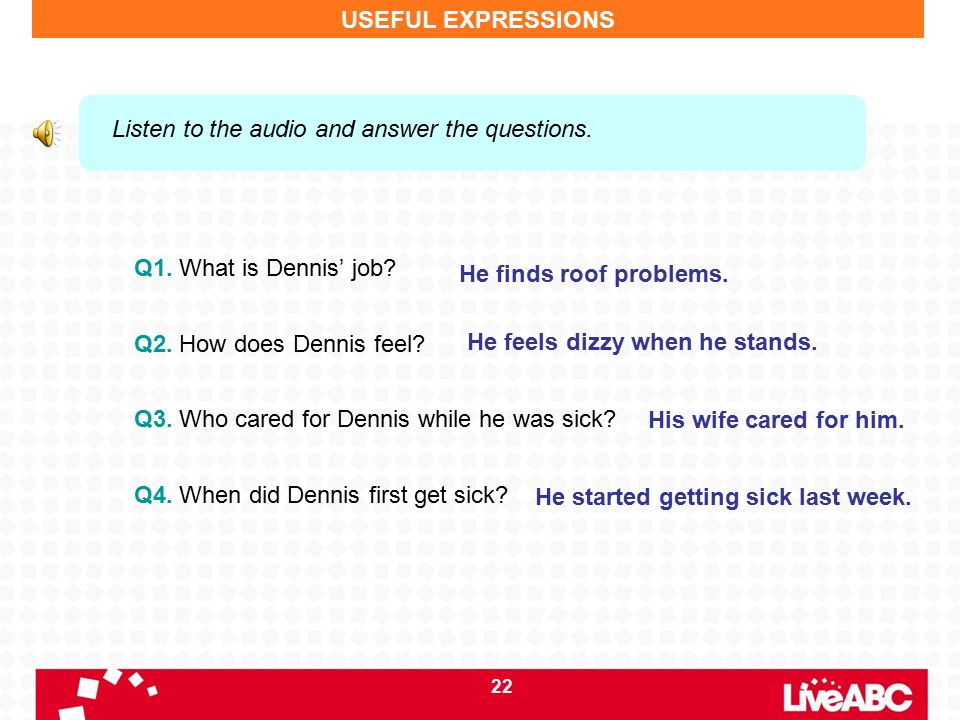 USEFUL EXPRESSIONS

Listen to the audio and answer the questions.

Q1. What is Dennis' job? He finds roof problems.

Q2. How does Dennis feel? He feels dizzy when he stands.

Q3. Who cared for Dennis while he was sick? His wife cared for him.

Q4. When did Dennis first get sick? He started getting sick last week.

22

LiveABC